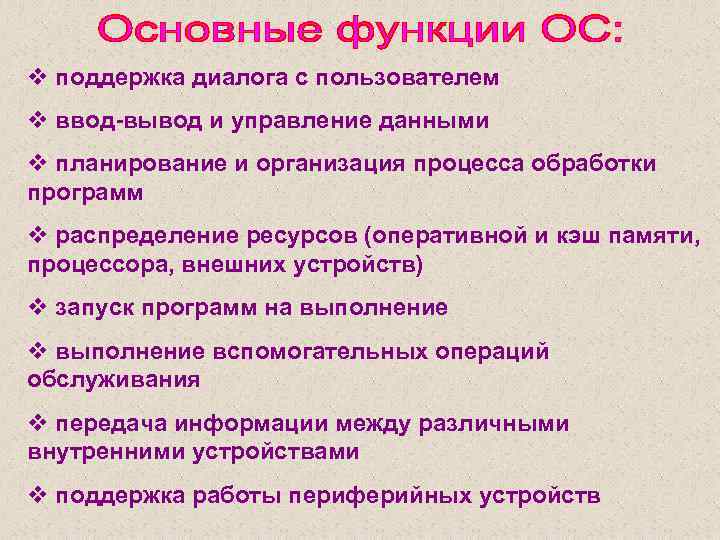 Основные функции ОС:

❖ поддержка диалога с пользователем

❖ ввод-вывод и управление данными

❖ планирование и организация процесса обработки программ

❖ распределение ресурсов (оперативной и кэш памяти, процессора, внешних устройств)

❖ запуск программ на выполнение

❖ выполнение вспомогательных операций обслуживания

❖ передача информации между различными внутренними устройствами

❖ поддержка работы периферийных устройств